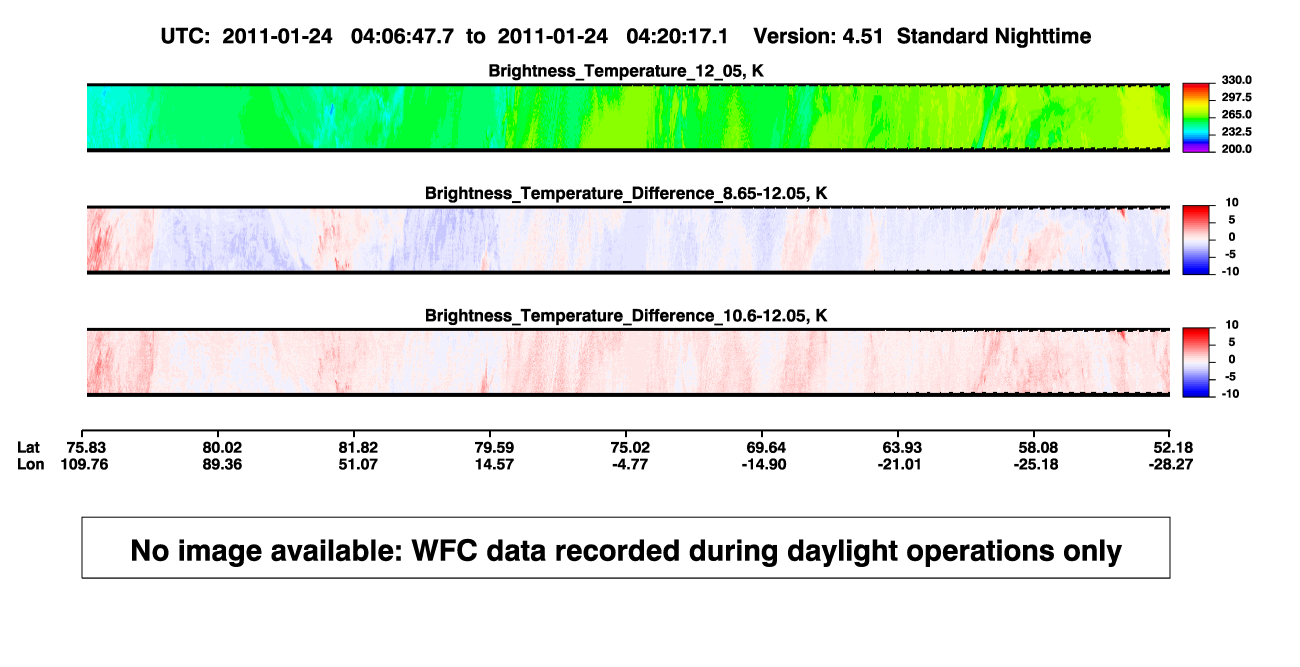 UTC: 2011-01-24 04:06:47.7 to 2011-01-24 04:20:17.1 Version: 4.51 Standard Nighttime

Brightness_Temperature_12_05, K

330.0
297.5
265.0
232.5
200.0

Brightness_Temperature_Difference_8.65-12.05, K

10
5
0
-5
-10

Brightness_Temperature_Difference_10.6-12.05, K

10
5
0
-5
-10

| Lat | 75.83 | 80.02 | 81.82 | 79.59 | 75.02 | 69.64 | 63.93 | 58.08 | 52.18 |
|---|---|---|---|---|---|---|---|---|---|
| Lon | 109.76 | 89.36 | 51.07 | 14.57 | -4.77 | -14.90 | -21.01 | -25.18 | -28.27 |

No image available: WFC data recorded during daylight operations only